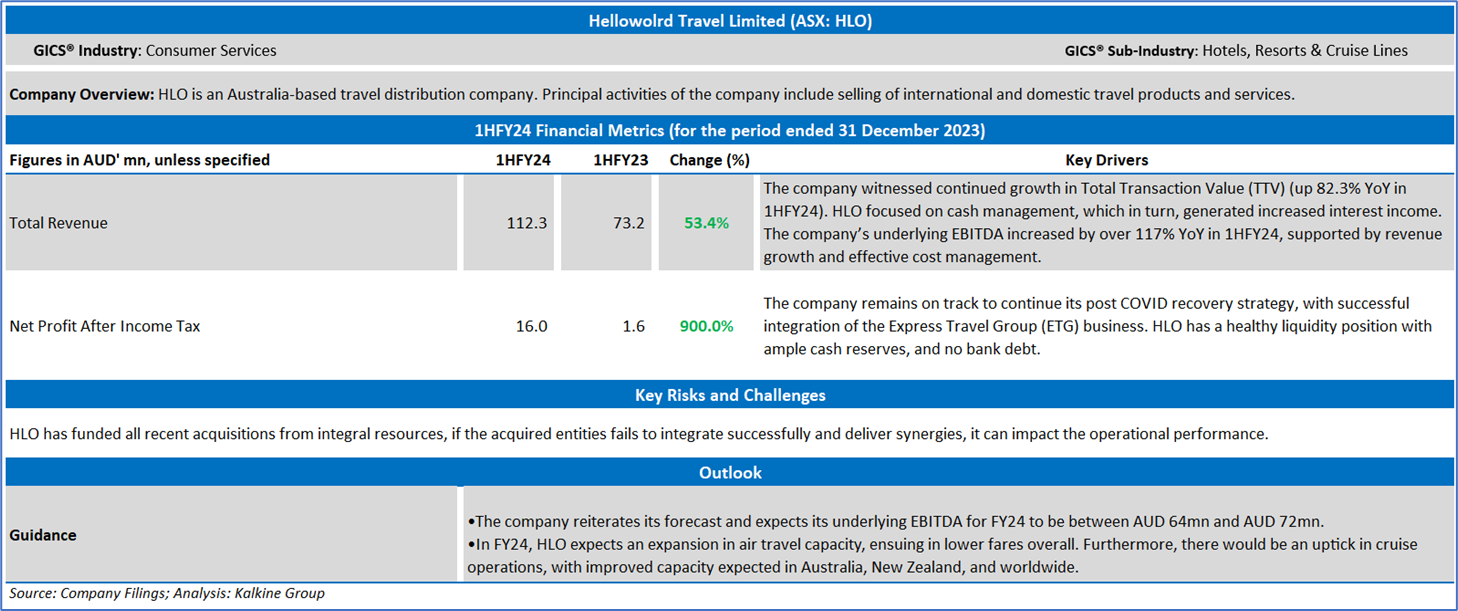 Hellowolrd Travel Limited (ASX: HLO)

GICS® Industry: Consumer Services

GICS® Sub-Industry: Hotels, Resorts & Cruise Lines

Company Overview: HLO is an Australia-based travel distribution company. Principal activities of the company include selling of international and domestic travel products and services.

1HFY24 Financial Metrics (for the period ended 31 December 2023)

| Figures in AUD' mn, unless specified | 1HFY24 | 1HFY23 | Change (%) | Key Drivers |
|---|---|---|---|---|
| Total Revenue | 112.3 | 73.2 | 53.4% | The company witnessed continued growth in Total Transaction Value (TTV) (up 82.3% YoY in 1HFY24). HLO focused on cash management, which in turn, generated increased interest income. The company's underlying EBITDA increased by over 117% YoY in 1HFY24, supported by revenue growth and effective cost management. |
| Net Profit After Income Tax | 16.0 | 1.6 | 900.0% | The company remains on track to continue its post COVID recovery strategy, with successful integration of the Express Travel Group (ETG) business. HLO has a healthy liquidity position with ample cash reserves, and no bank debt. |

Key Risks and Challenges

HLO has funded all recent acquisitions from integral resources, if the acquired entities fails to integrate successfully and deliver synergies, it can impact the operational performance.

Outlook

Guidance

•The company reiterates its forecast and expects its underlying EBITDA for FY24 to be between AUD 64mn and AUD 72mn.
•In FY24, HLO expects an expansion in air travel capacity, ensuing in lower fares overall. Furthermore, there would be an uptick in cruise operations, with improved capacity expected in Australia, New Zealand, and worldwide.

Source: Company Filings; Analysis: Kalkine Group